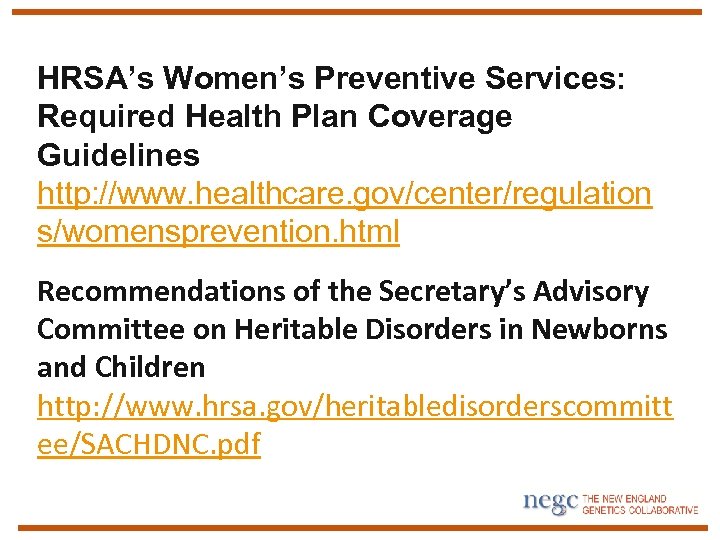 HRSA's Women's Preventive Services: Required Health Plan Coverage Guidelines
http://www.healthcare.gov/center/regulations/womensprevention.html

Recommendations of the Secretary's Advisory Committee on Heritable Disorders in Newborns and Children
http://www.hrsa.gov/heritabledisorderscommittee/SACHDNC.pdf

negc THE NEW ENGLAND GENETICS COLLABORATIVE